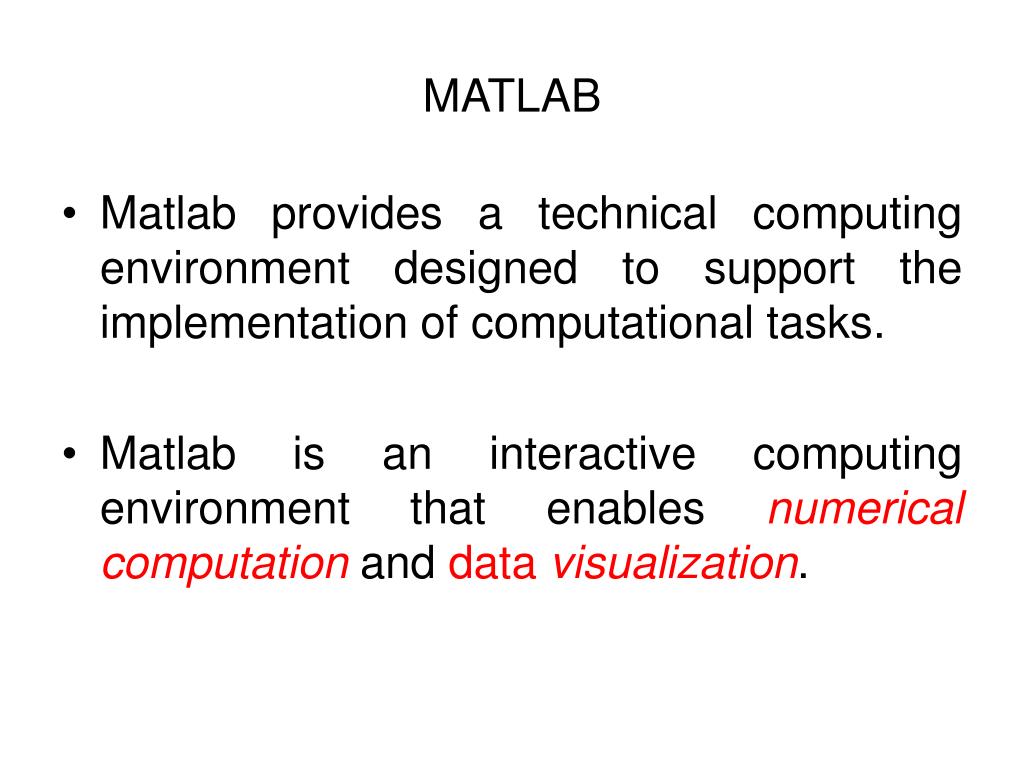 MATLAB

• Matlab provides a technical computing environment designed to support the implementation of computational tasks.

• Matlab is an interactive computing environment that enables numerical computation and data visualization.